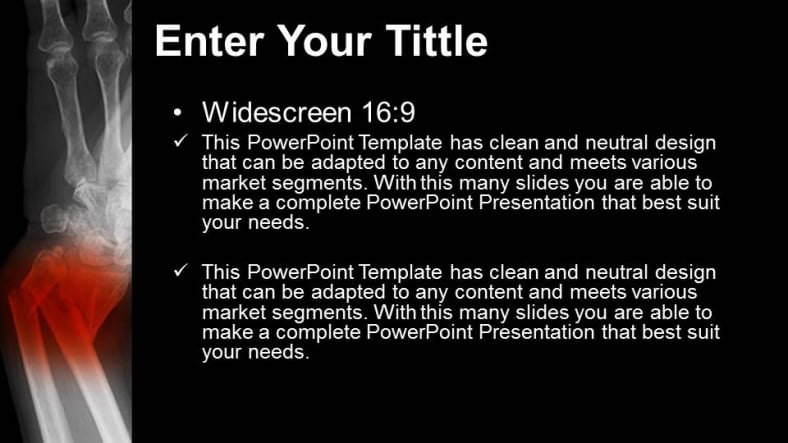 Enter Your Tittle

• Widescreen 16:9

✓ This PowerPoint Template has clean and neutral design that can be adapted to any content and meets various market segments. With this many slides you are able to make a complete PowerPoint Presentation that best suit your needs.

✓ This PowerPoint Template has clean and neutral design that can be adapted to any content and meets various market segments. With this many slides you are able to make a complete PowerPoint Presentation that best suit your needs.